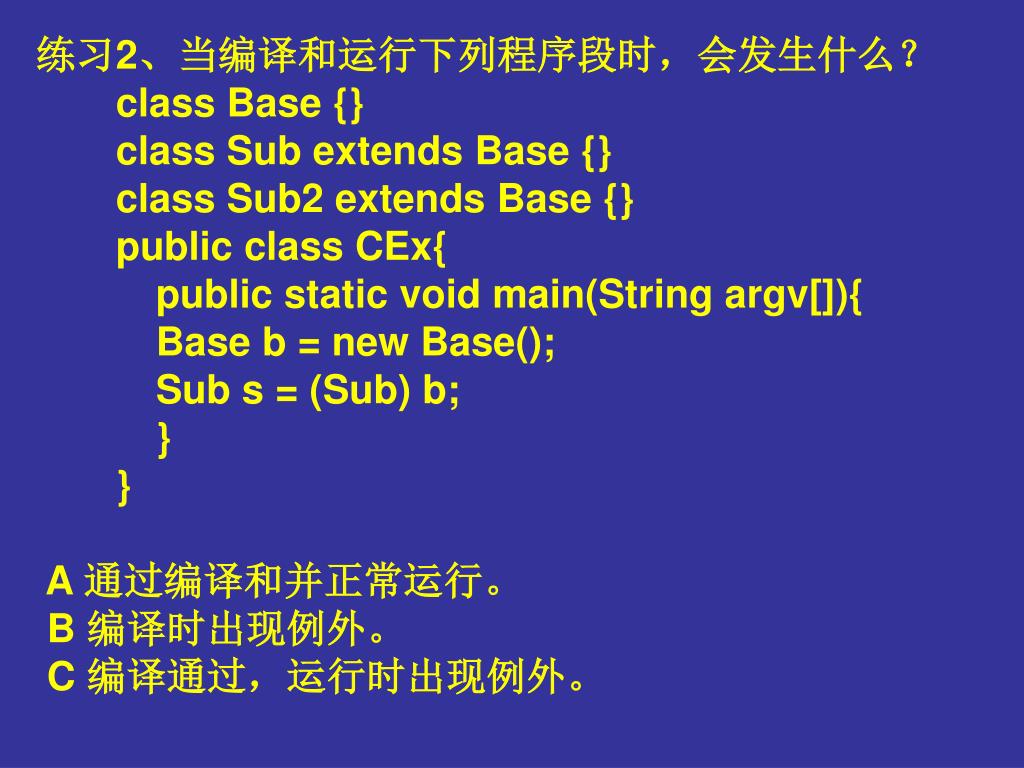 练习2、当编译和运行下列程序段时，会发生什么？

class Base {}
class Sub extends Base {}
class Sub2 extends Base {}
public class CEx{
public static void main(String argv[]){
Base b = new Base();
Sub s = (Sub) b;
}
}

A 通过编译和并正常运行。
B 编译时出现例外。
C 编译通过，运行时出现例外。